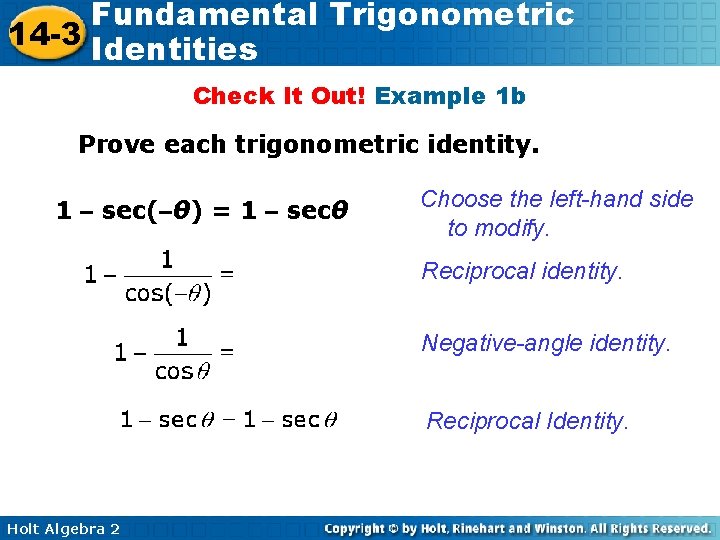 14-3 Fundamental Trigonometric Identities

Check It Out! Example 1b

Prove each trigonometric identity.

$1 - \sec(-\theta) = 1 - \sec\theta$

Choose the left-hand side to modify.

$1 - \frac{1}{\cos(-\theta)} =$

Reciprocal identity.

$1 - \frac{1}{\cos\theta} =$

Negative-angle identity.

$1 - \sec\theta - 1 - \sec\theta$

Reciprocal Identity.

Holt Algebra 2

Copyright © by Holt, Rinehart and Winston. All Rights Reserved.